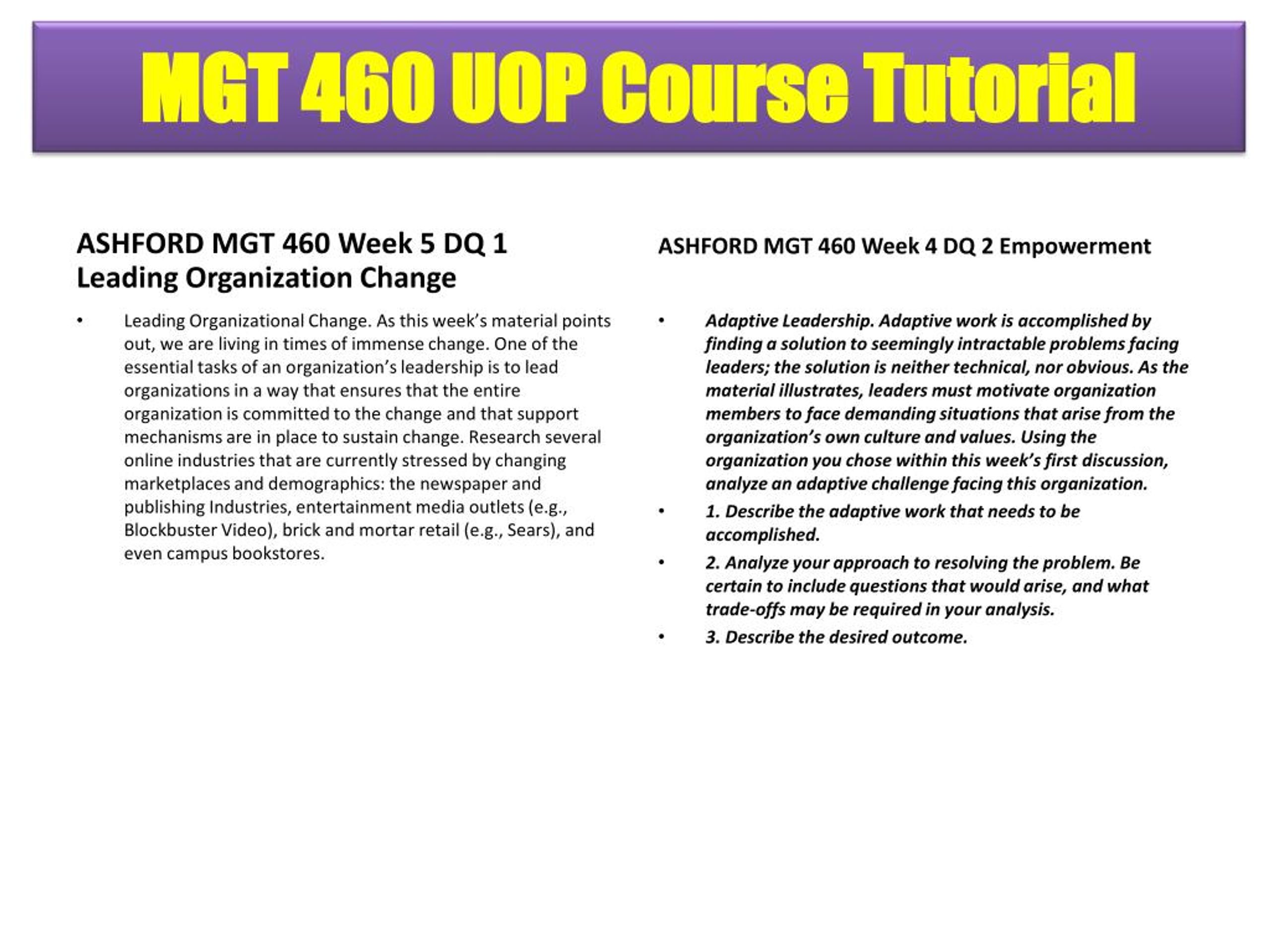 MGT 460 UOP Course Tutorial

ASHFORD MGT 460 Week 5 DQ 1 Leading Organization Change

• Leading Organizational Change. As this week's material points out, we are living in times of immense change. One of the essential tasks of an organization's leadership is to lead organizations in a way that ensures that the entire organization is committed to the change and that support mechanisms are in place to sustain change. Research several online industries that are currently stressed by changing marketplaces and demographics: the newspaper and publishing Industries, entertainment media outlets (e.g., Blockbuster Video), brick and mortar retail (e.g., Sears), and even campus bookstores.

ASHFORD MGT 460 Week 4 DQ 2 Empowerment

• Adaptive Leadership. Adaptive work is accomplished by finding a solution to seemingly intractable problems facing leaders; the solution is neither technical, nor obvious. As the material illustrates, leaders must motivate organization members to face demanding situations that arise from the organization's own culture and values. Using the organization you chose within this week's first discussion, analyze an adaptive challenge facing this organization.

• 1. Describe the adaptive work that needs to be accomplished.

• 2. Analyze your approach to resolving the problem. Be certain to include questions that would arise, and what trade-offs may be required in your analysis.

• 3. Describe the desired outcome.